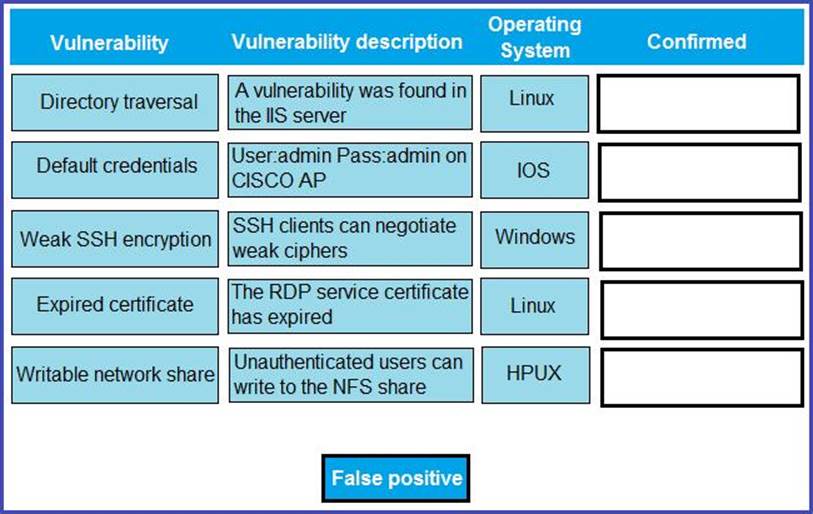 | Vulnerability | Vulnerability description | Operating System | Confirmed |
|---|---|---|---|
| Directory traversal | A vulnerability was found in the IIS server | Linux | |
| Default credentials | User:admin Pass:admin on CISCO AP | IOS | |
| Weak SSH encryption | SSH clients can negotiate weak ciphers | Windows | |
| Expired certificate | The RDP service certificate has expired | Linux | |
| Writable network share | Unauthenticated users can write to the NFS share | HPUX | |

False positive